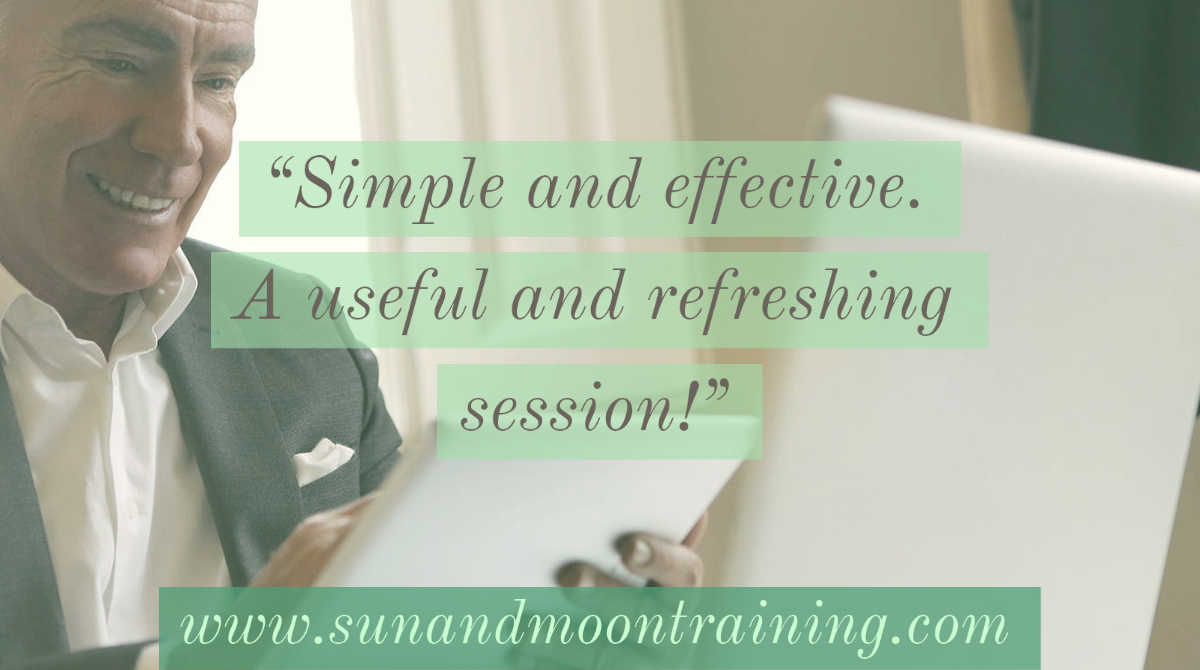 “Simple and effective. A useful and refreshing session!”

www.sunandmoontraining.com